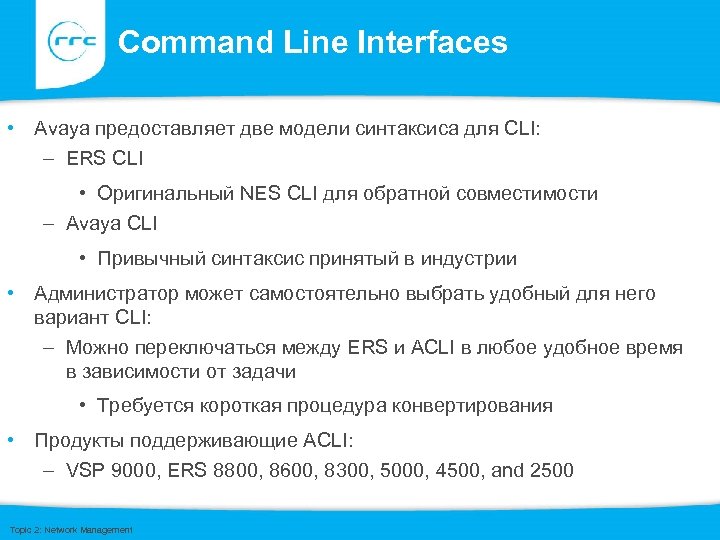 rrc

Command Line Interfaces

• Avaya предоставляет две модели синтаксиса для CLI:
– ERS CLI
• Оригинальный NES CLI для обратной совместимости
– Avaya CLI
• Привычный синтаксис принятый в индустрии
• Администратор может самостоятельно выбрать удобный для него вариант CLI:
– Можно переключаться между ERS и ACLI в любое удобное время в зависимости от задачи
• Требуется короткая процедура конвертирования
• Продукты поддерживающие ACLI:
– VSP 9000, ERS 8800, 8600, 8300, 5000, 4500, and 2500

Topic 2: Network Management